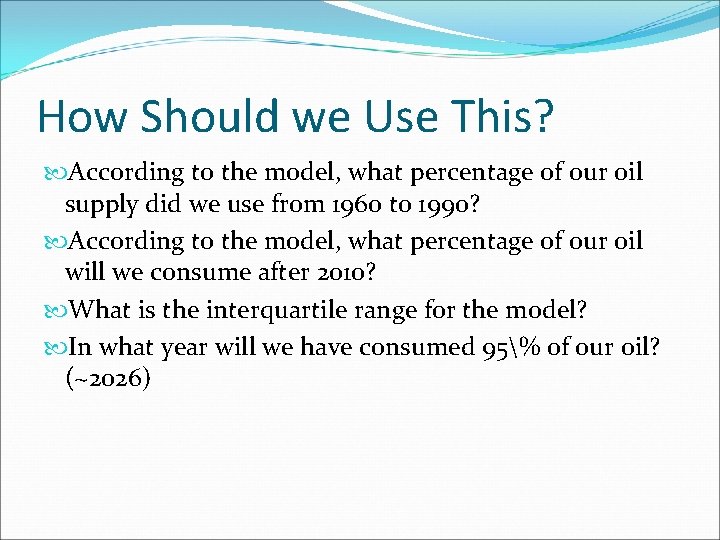 How Should we Use This?

According to the model, what percentage of our oil supply did we use from 1960 to 1990?

According to the model, what percentage of our oil will we consume after 2010?

What is the interquartile range for the model?

In what year will we have consumed 95\% of our oil? (~2026)